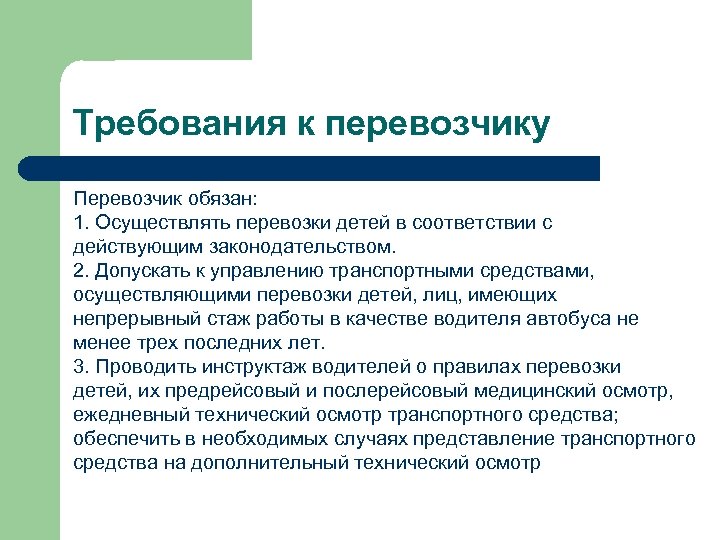 Требования к перевозчику

Перевозчик обязан:
1. Осуществлять перевозки детей в соответствии с действующим законодательством.
2. Допускать к управлению транспортными средствами, осуществляющими перевозки детей, лиц, имеющих непрерывный стаж работы в качестве водителя автобуса не менее трех последних лет.
3. Проводить инструктаж водителей о правилах перевозки детей, их предрейсовый и послерейсовый медицинский осмотр, ежедневный технический осмотр транспортного средства; обеспечить в необходимых случаях представление транспортного средства на дополнительный технический осмотр